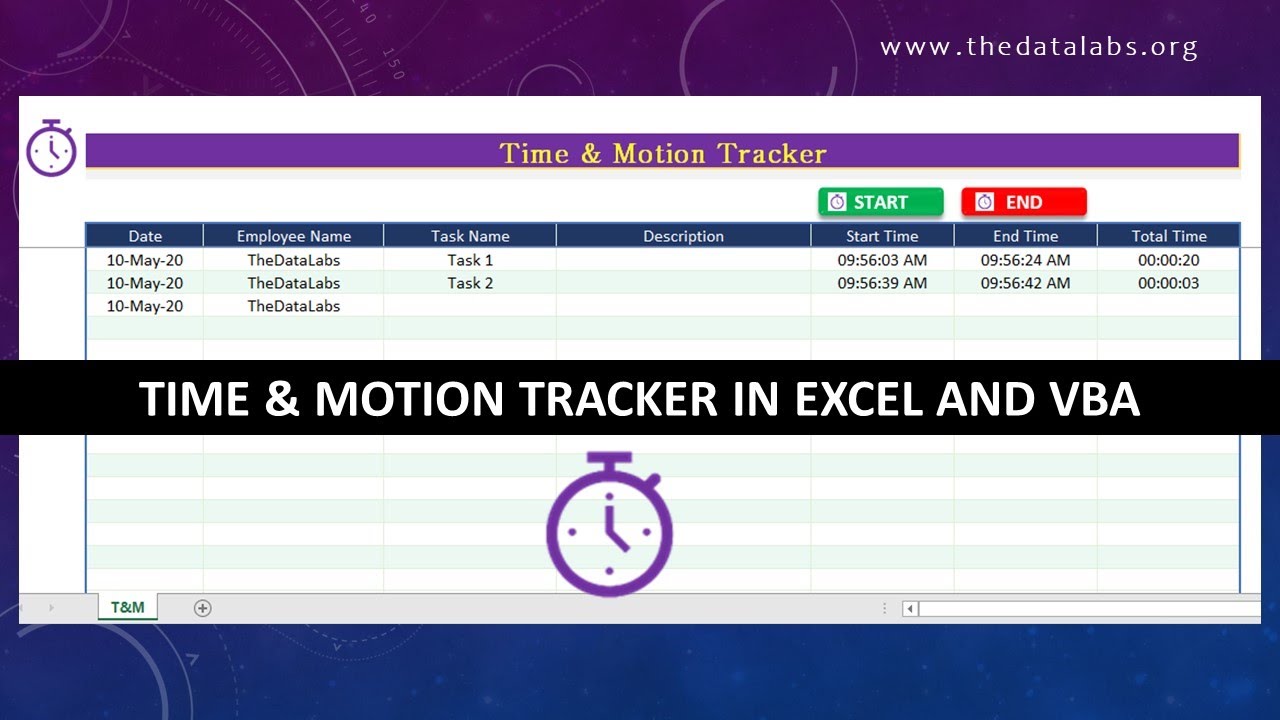 www.thedatalabs.org

Time & Motion Tracker

START

END

| Date | Employee Name | Task Name | Description | Start Time | End Time | Total Time |
|---|---|---|---|---|---|---|
| 10-May-20 | TheDataLabs | Task 1 | | 09:56:03 AM | 09:56:24 AM | 00:00:20 |
| 10-May-20 | TheDataLabs | Task 2 | | 09:56:39 AM | 09:56:42 AM | 00:00:03 |
| 10-May-20 | TheDataLabs | | | | | |

TIME & MOTION TRACKER IN EXCEL AND VBA

T&M